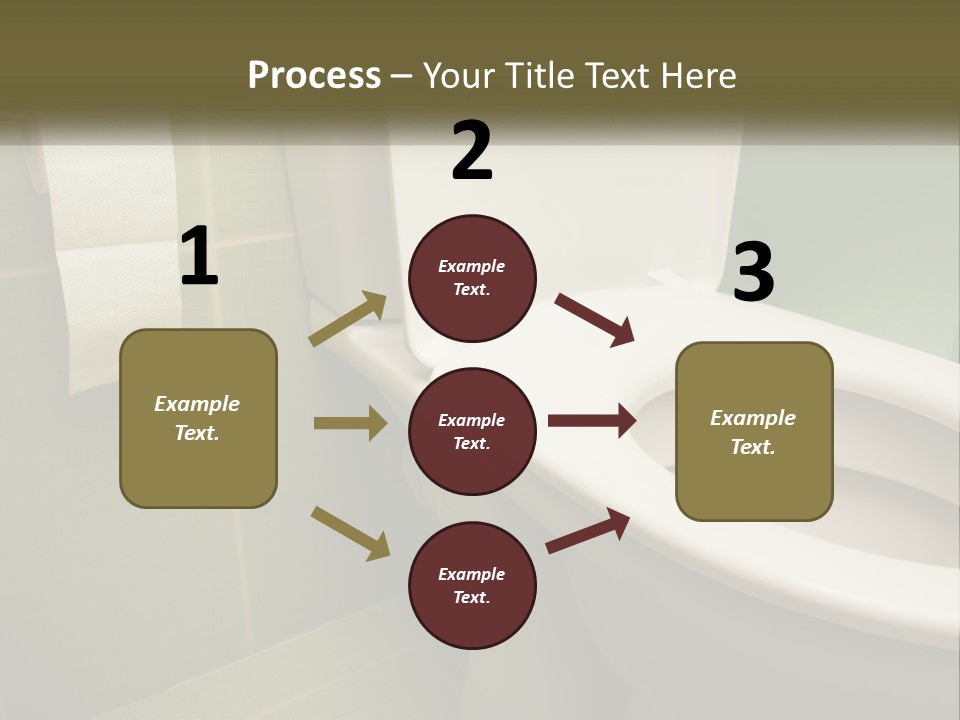 Process – Your Title Text Here

1

Example Text.

2

Example Text.

Example Text.

Example Text.

3

Example Text.